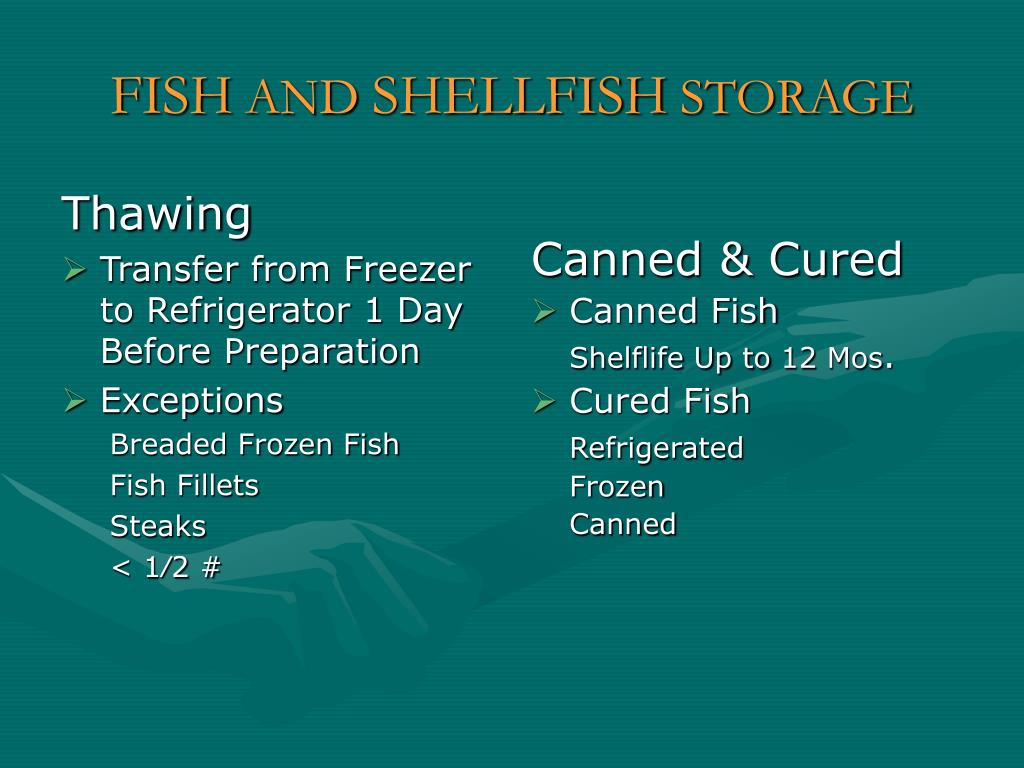 FISH AND SHELLFISH STORAGE

Thawing

➢ Transfer from Freezer to Refrigerator 1 Day Before Preparation

➢ Exceptions

Breaded Frozen Fish

Fish Fillets

Steaks

< 1/2 #

Canned & Cured

➢ Canned Fish

Shelflife Up to 12 Mos.

➢ Cured Fish

Refrigerated
Frozen
Canned